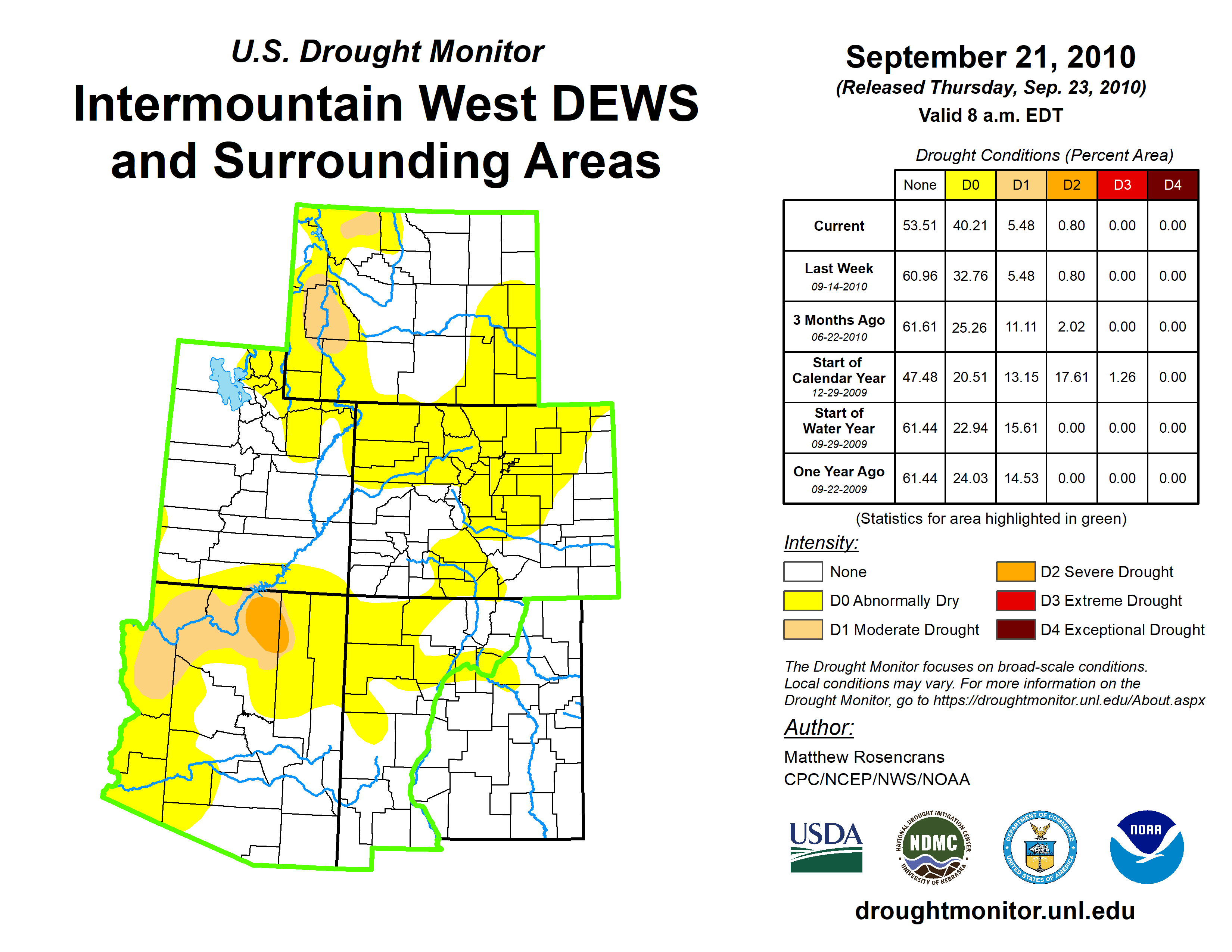 U.S. Drought Monitor

Intermountain West DEWS and Surrounding Areas

September 21, 2010
(Released Thursday, Sep. 23, 2010)
Valid 8 a.m. EDT

Drought Conditions (Percent Area)

| | None | D0 | D1 | D2 | D3 | D4 |
|---|---|---|---|---|---|---|
| Current | 53.51 | 40.21 | 5.48 | 0.80 | 0.00 | 0.00 |
| Last Week 09-14-2010 | 60.96 | 32.76 | 5.48 | 0.80 | 0.00 | 0.00 |
| 3 Months Ago 06-22-2010 | 61.61 | 25.26 | 11.11 | 2.02 | 0.00 | 0.00 |
| Start of Calendar Year 12-29-2009 | 47.48 | 20.51 | 13.15 | 17.61 | 1.26 | 0.00 |
| Start of Water Year 09-29-2009 | 61.44 | 22.94 | 15.61 | 0.00 | 0.00 | 0.00 |
| One Year Ago 09-22-2009 | 61.44 | 24.03 | 14.53 | 0.00 | 0.00 | 0.00 |

(Statistics for area highlighted in green)

Intensity:
None
D0 Abnormally Dry
D1 Moderate Drought
D2 Severe Drought
D3 Extreme Drought
D4 Exceptional Drought

The Drought Monitor focuses on broad-scale conditions. Local conditions may vary. For more information on the Drought Monitor, go to https://droughtmonitor.unl.edu/About.aspx

Author:
Matthew Rosencrans
CPC/NCEP/NWS/NOAA

USDA
NATIONAL DROUGHT MITIGATION CENTER NDMC UNIVERSITY OF NEBRASKA
DEPARTMENT OF COMMERCE UNITED STATES OF AMERICA
NOAA

droughtmonitor.unl.edu